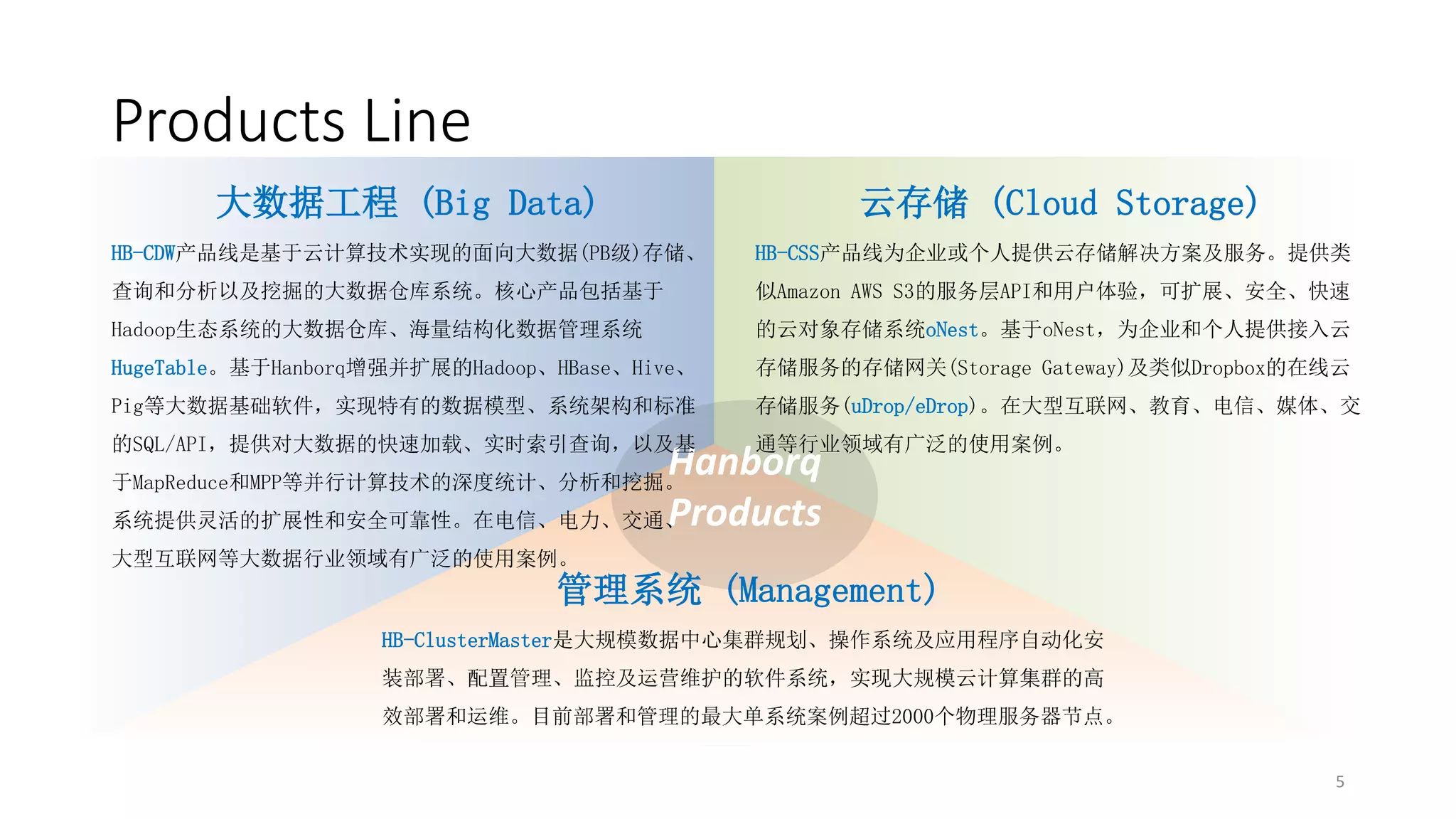 Products Line

大数据工程（Big Data）

HB-CDW产品线是基于云计算技术实现的面向大数据(PB级)存储、查询和分析以及挖掘的大数据仓库系统。核心产品包括基于Hadoop生态系统的大数据仓库、海量结构化数据管理系统HugeTable。基于Hanborq增强并扩展的Hadoop、HBase、Hive、Pig等大数据基础软件，实现特有的数据模型、系统架构和标准的SQL/API，提供对大数据的快速加载、实时索引查询，以及基于MapReduce和MPP等并行计算技术的深度统计、分析和挖掘。系统提供灵活的扩展性和安全可靠性。在电信、电力、交通、大型互联网等大数据行业领域有广泛的使用案例。

云存储（Cloud Storage）

HB-CSS产品线为企业或个人提供云存储解决方案及服务。提供类似Amazon AWS S3的服务层API和用户体验，可扩展、安全、快速的云对象存储系统oNest。基于oNest，为企业和个人提供接入云存储服务的存储网关(Storage Gateway)及类似Dropbox的在线云存储服务(uDrop/eDrop)。在大型互联网、教育、电信、媒体、交通等行业领域有广泛的使用案例。

Hanborq Products

管理系统（Management）

HB-ClusterMaster是大规模数据中心集群规划、操作系统及应用程序自动化安装部署、配置管理、监控及运营维护的软件系统，实现大规模云计算集群的高效部署和运维。目前部署和管理的最大单系统案例超过2000个物理服务器节点。

5